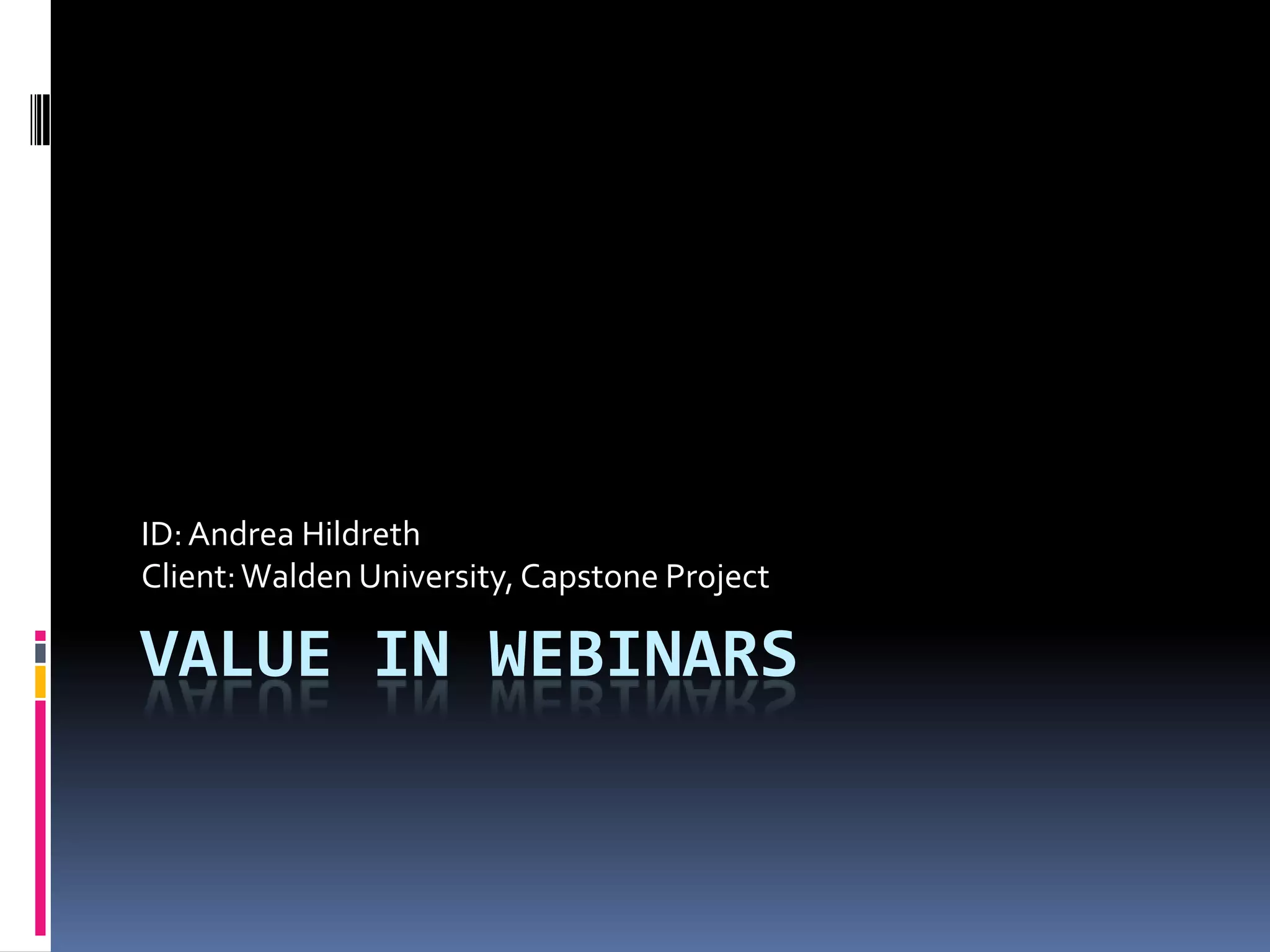 ID: Andrea Hildreth
Client: Walden University, Capstone Project

VALUE IN WEBINARS